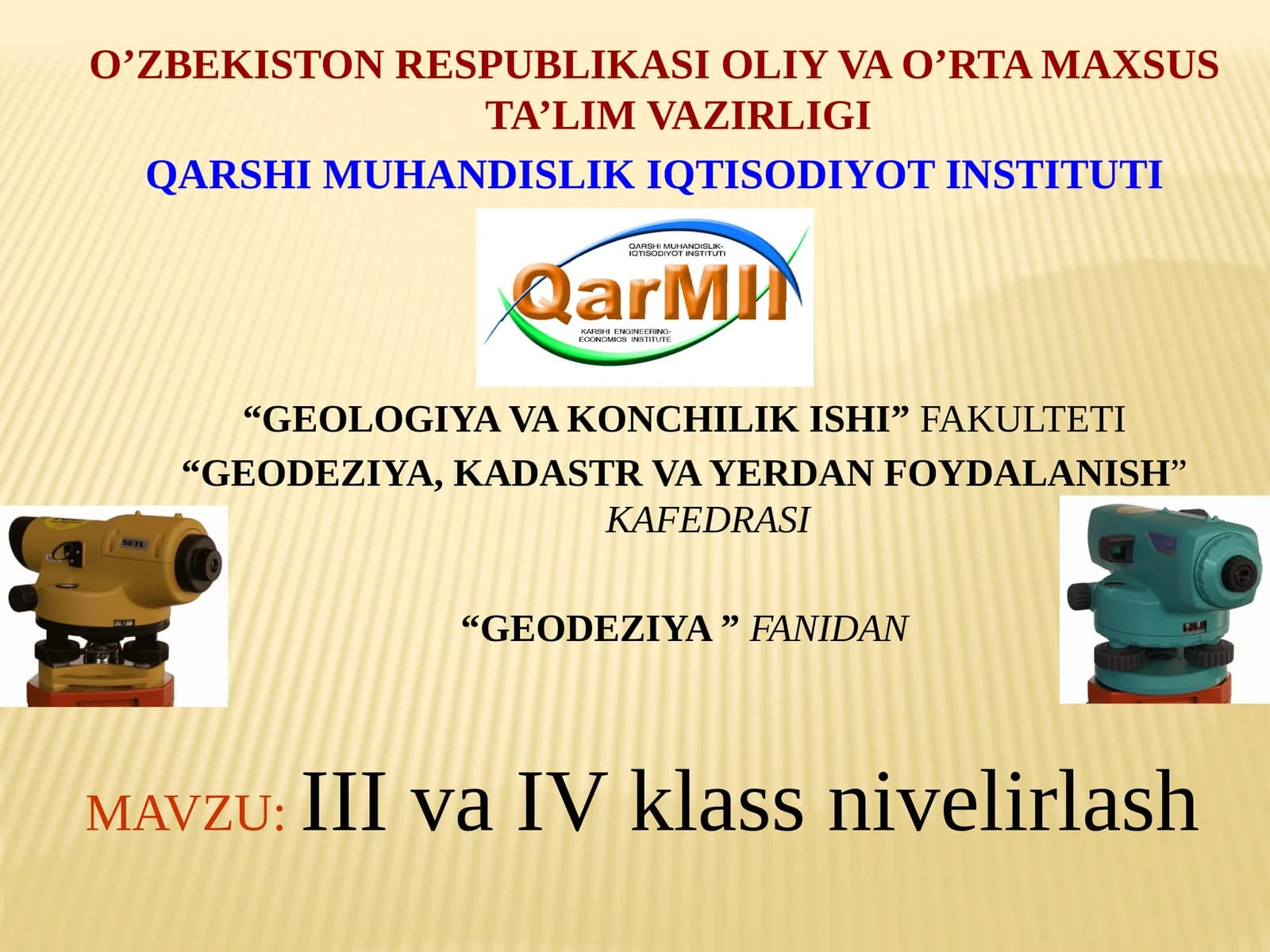 O’ZBEKISTON RESPUBLIKASI OLIY VA O’RTA MAXSUS TA’LIM VAZIRLIGI

QARSHI MUHANDISLIK IQTISODIYOT INSTITUTI

QARSHI MUHANDISLIK-IQTISODIYOT INSTITUTI
QarMII
KARSHI ENGINEERING-ECONOMICS INSTITUTE

“GEOLOGIYA VA KONCHILIK ISHI” FAKULTETI

“GEODEZIYA, KADASTR VA YERDAN FOYDALANISH” KAFEDRASI

SETL

“GEODEZIYA ” FANIDAN

MAVZU: III va IV klass nivelirlash